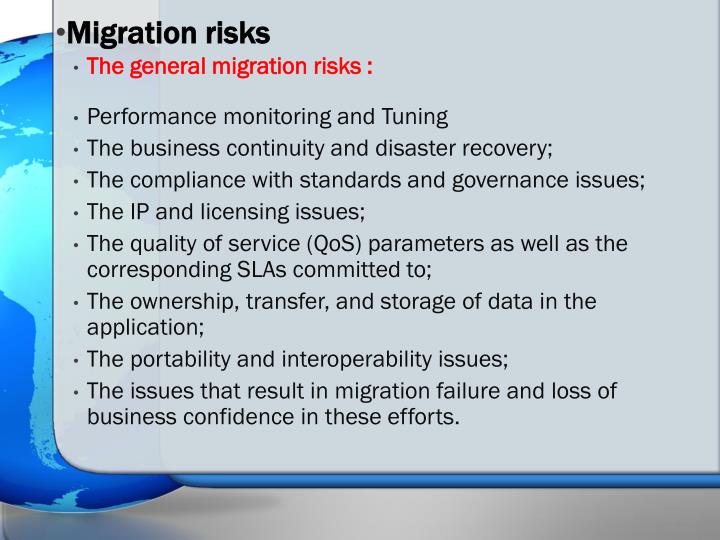 •Migration risks

• The general migration risks :

• Performance monitoring and Tuning
• The business continuity and disaster recovery;
• The compliance with standards and governance issues;
• The IP and licensing issues;
• The quality of service (QoS) parameters as well as the corresponding SLAs committed to;
• The ownership, transfer, and storage of data in the application;
• The portability and interoperability issues;
• The issues that result in migration failure and loss of business confidence in these efforts.